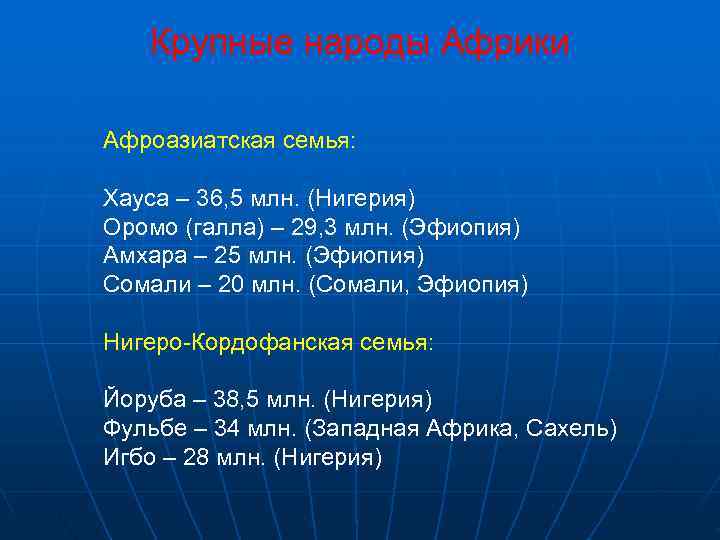 Крупные народы Африки

Афроазиатская семья:

Хауса – 36,5 млн. (Нигерия)
Оромо (галла) – 29,3 млн. (Эфиопия)
Амхара – 25 млн. (Эфиопия)
Сомали – 20 млн. (Сомали, Эфиопия)

Нигеро-Кордофанская семья:

Йоруба – 38,5 млн. (Нигерия)
Фульбе – 34 млн. (Западная Африка, Сахель)
Игбо – 28 млн. (Нигерия)